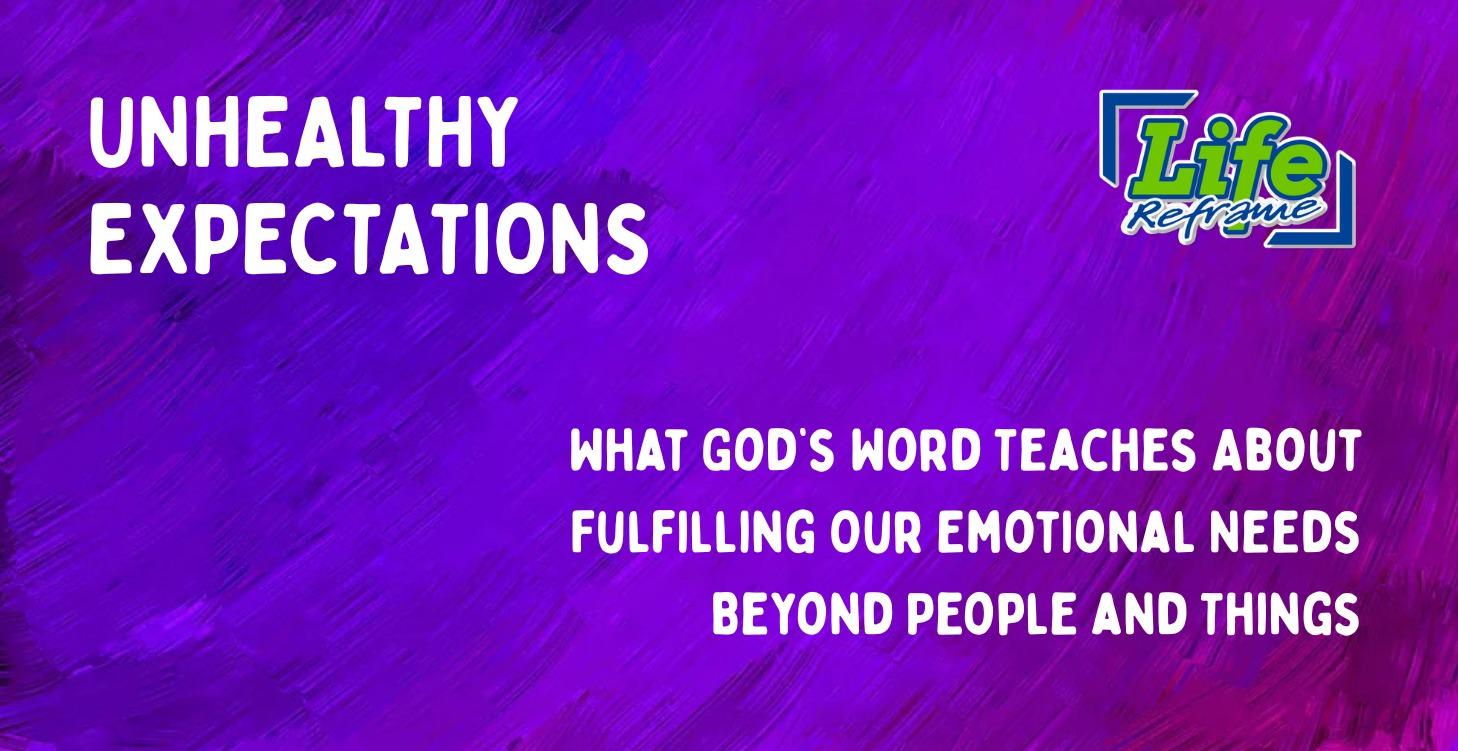 UNHEALTHY EXPECTATIONS

Life
Reframe

WHAT GOD'S WORD TEACHES ABOUT FULFILLING OUR EMOTIONAL NEEDS BEYOND PEOPLE AND THINGS